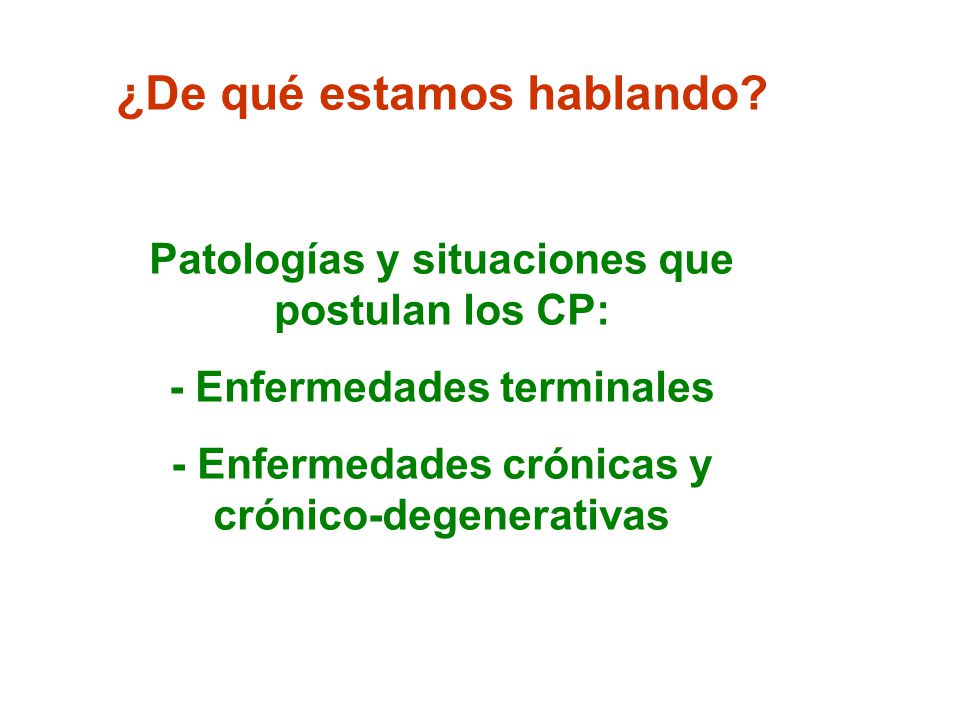 ¿De qué estamos hablando?

Patologías y situaciones que postulan los CP:

- Enfermedades terminales

- Enfermedades crónicas y crónico-degenerativas